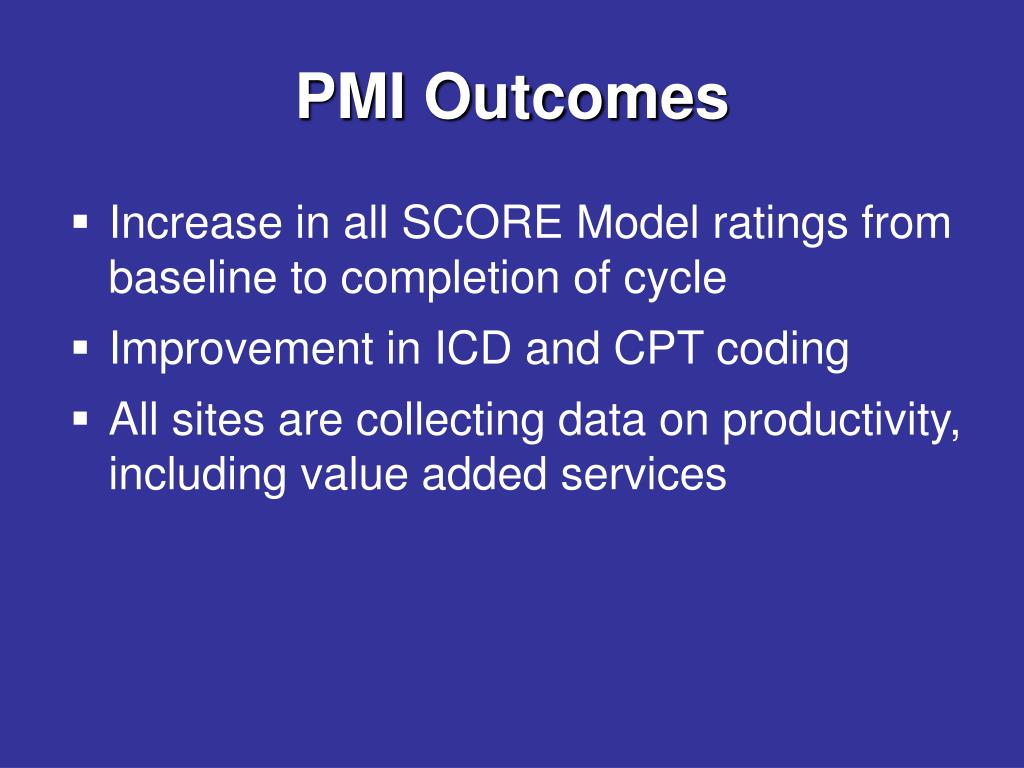 PMI Outcomes

▪ Increase in all SCORE Model ratings from baseline to completion of cycle
▪ Improvement in ICD and CPT coding
▪ All sites are collecting data on productivity, including value added services